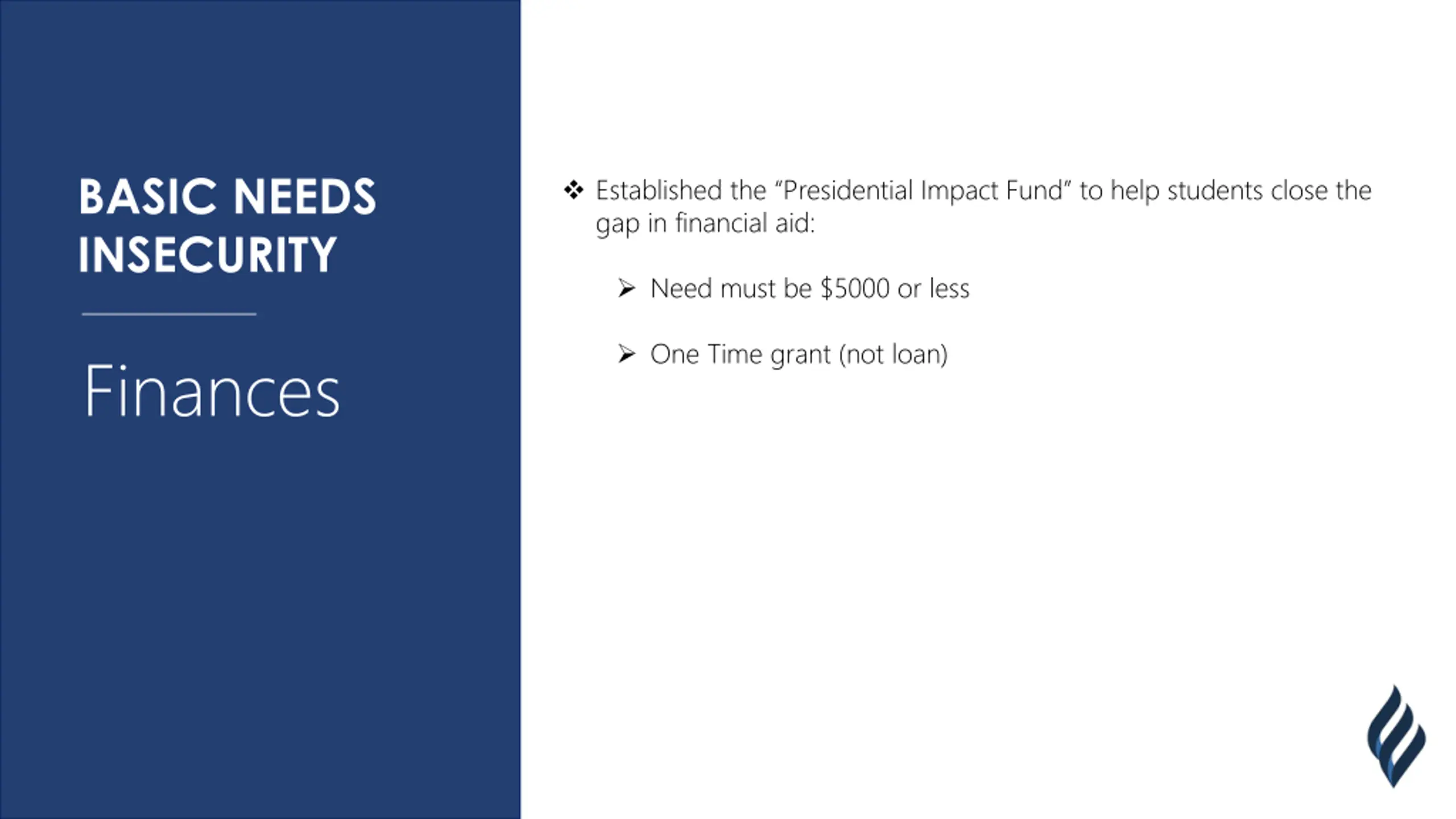 BASIC NEEDS INSECURITY

Finances

❖ Established the “Presidential Impact Fund” to help students close the gap in financial aid:

➢ Need must be \$5000 or less

➢ One Time grant (not loan)